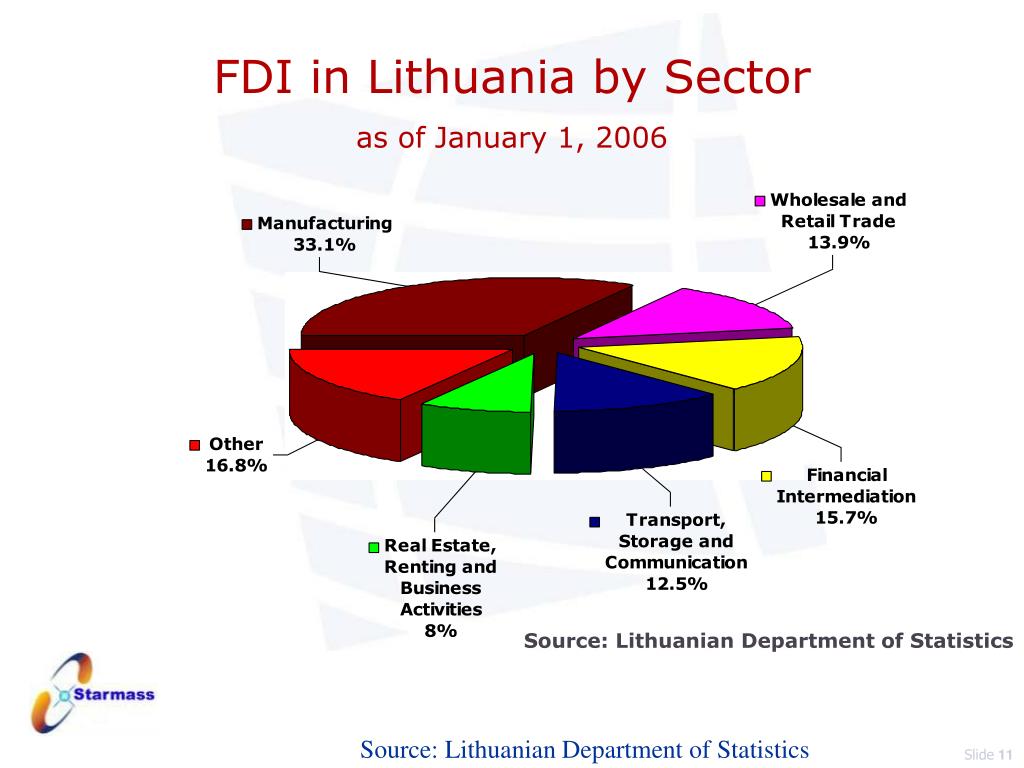 FDI in Lithuania by Sector
as of January 1, 2006

Manufacturing
33.1%

Wholesale and Retail Trade
13.9%

Other
16.8%

Financial Intermediation
15.7%

Transport, Storage and Communication
12.5%

Real Estate, Renting and Business Activities
8%

Source: Lithuanian Department of Statistics

Starmass

Source: Lithuanian Department of Statistics

Slide 11